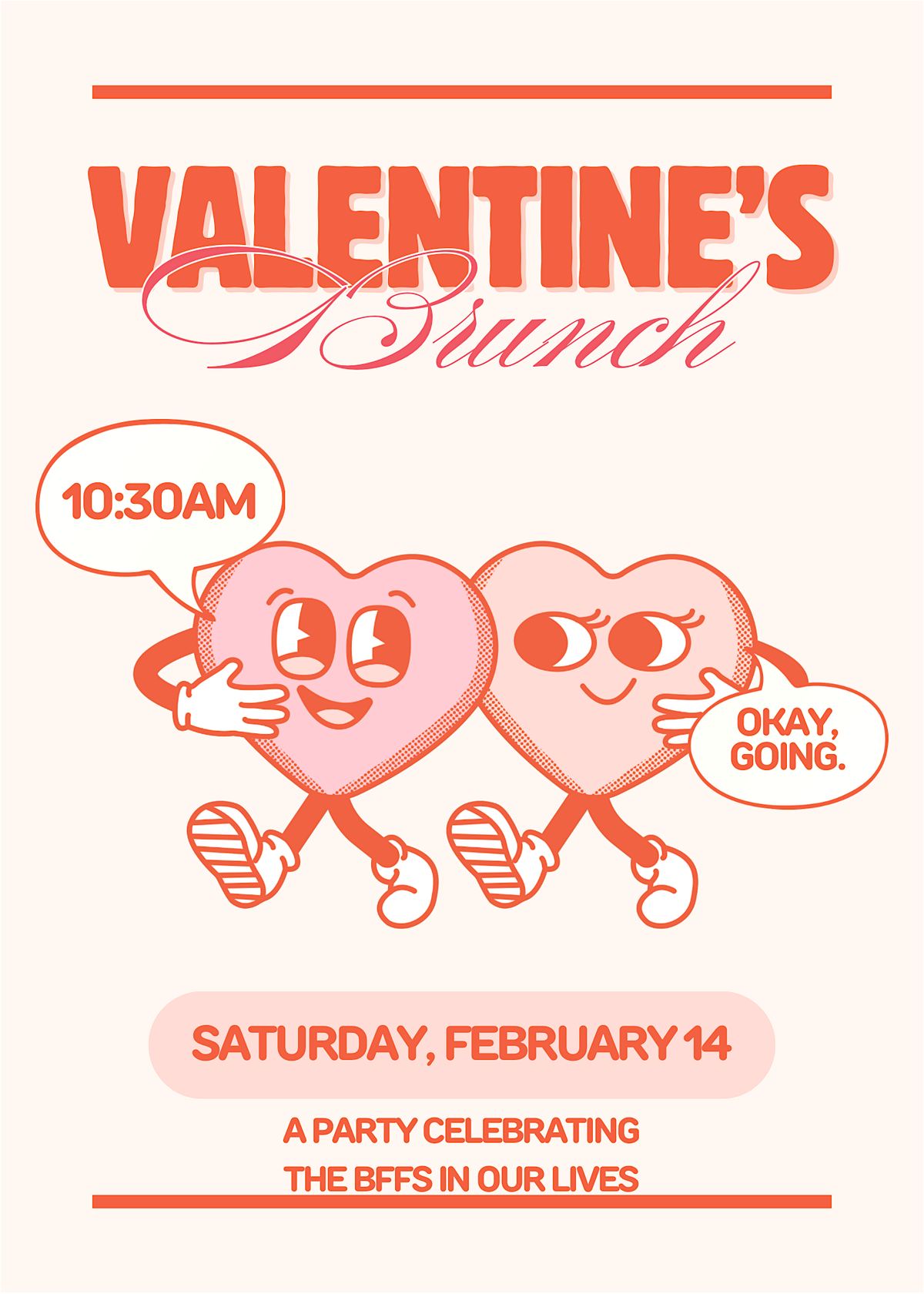 VALENTINE'S
Brunch

10:30AM

OKAY, GOING.

SATURDAY, FEBRUARY 14

A PARTY CELEBRATING
THE BFFS IN OUR LIVES